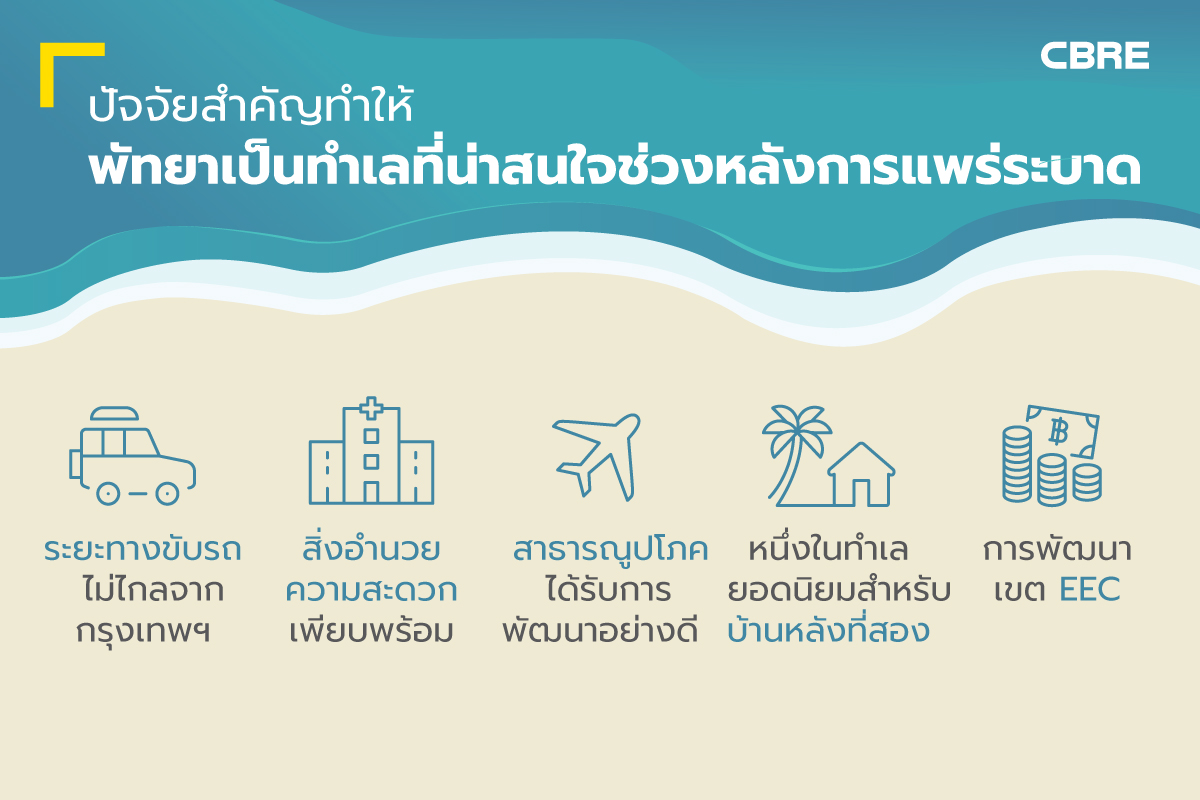 CBRE

ปัจจัยสำคัญทำให้
พัทยาเป็นทำเลที่น่าสนใจช่วงหลังการแพร่ระบาด

ระยะทางขับรถ
ไม่ไกลจาก
กรุงเทพฯ

สิ่งอำนวย
ความสะดวก
เพียบพร้อม

สาธารณูปโภค
ได้รับการ
พัฒนาอย่างดี

หนึ่งในทำเล
ยอดนิยมสำหรับ
บ้านหลังที่สอง

การพัฒนา
เขต EEC